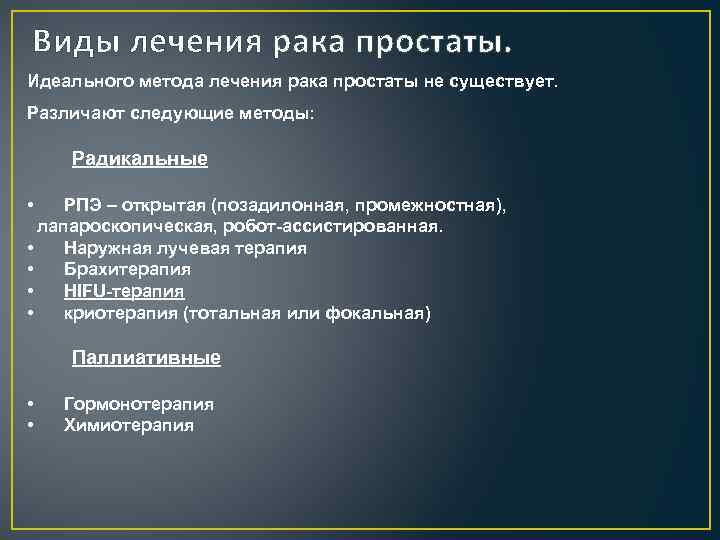 Виды лечения рака простаты.

Идеального метода лечения рака простаты не существует.

Различают следующие методы:

Радикальные

• РПЭ – открытая (позадилонная, промежностная), лапароскопическая, робот-ассистированная.
• Наружная лучевая терапия
• Брахитерапия
• HIFU-терапия
• криотерапия (тотальная или фокальная)

Паллиативные

• Гормонотерапия
• Химиотерапия